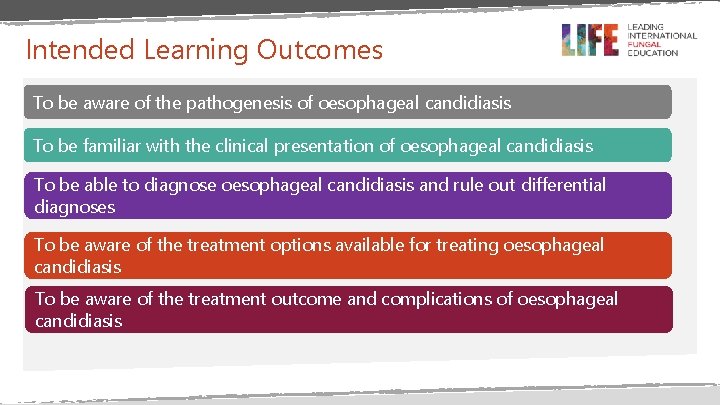 Intended Learning Outcomes

LIFE LEADING INTERNATIONAL FUNGAL EDUCATION

To be aware of the pathogenesis of oesophageal candidiasis

To be familiar with the clinical presentation of oesophageal candidiasis

To be able to diagnose oesophageal candidiasis and rule out differential diagnoses

To be aware of the treatment options available for treating oesophageal candidiasis

To be aware of the treatment outcome and complications of oesophageal candidiasis